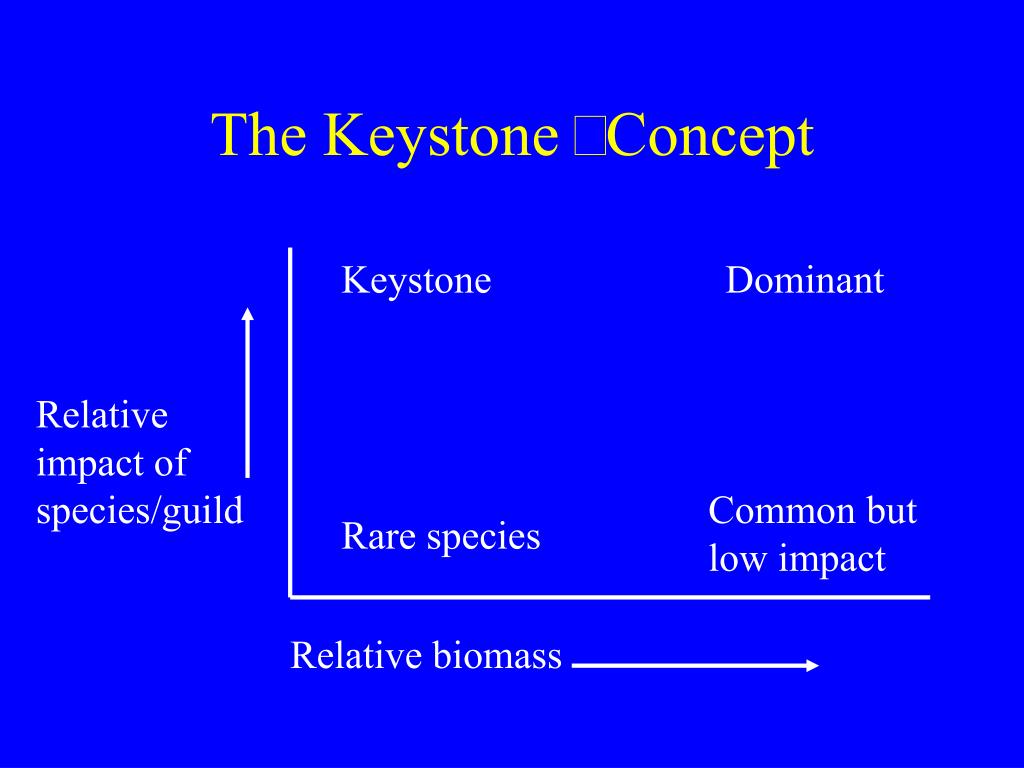 The Keystone Concept

Keystone

Dominant

Relative impact of species/guild

Rare species

Common but low impact

Relative biomass